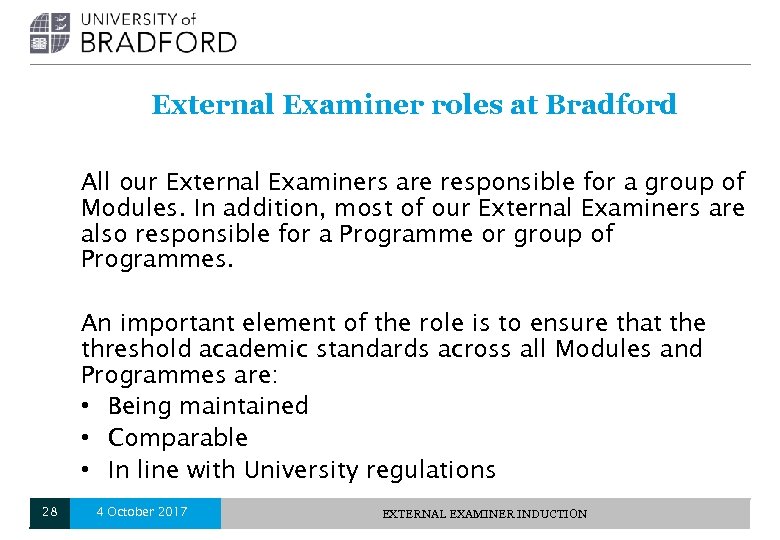 UNIVERSITY of
BRADFORD

External Examiner roles at Bradford

All our External Examiners are responsible for a group of Modules. In addition, most of our External Examiners are also responsible for a Programme or group of Programmes.

An important element of the role is to ensure that the threshold academic standards across all Modules and Programmes are:
• Being maintained
• Comparable
• In line with University regulations

28 4 October 2017 EXTERNAL EXAMINER INDUCTION